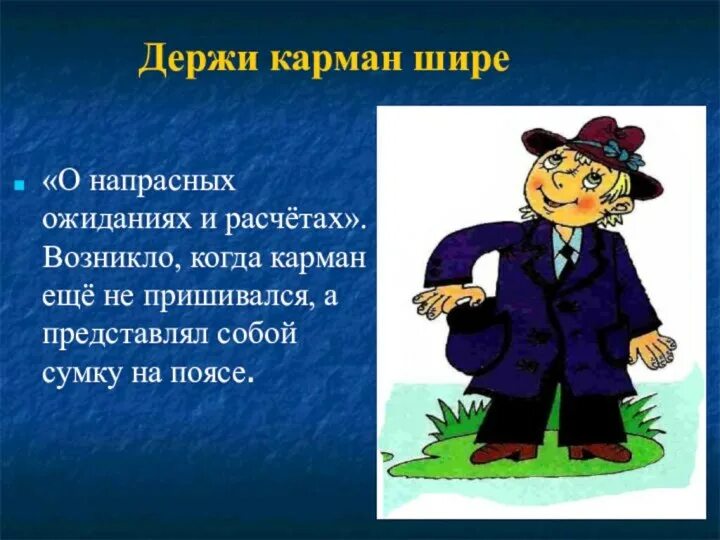 Держи карман шире

«О напрасных ожиданиях и расчётах». Возникло, когда карман ещё не пришивался, а представлял собой сумку на поясе.